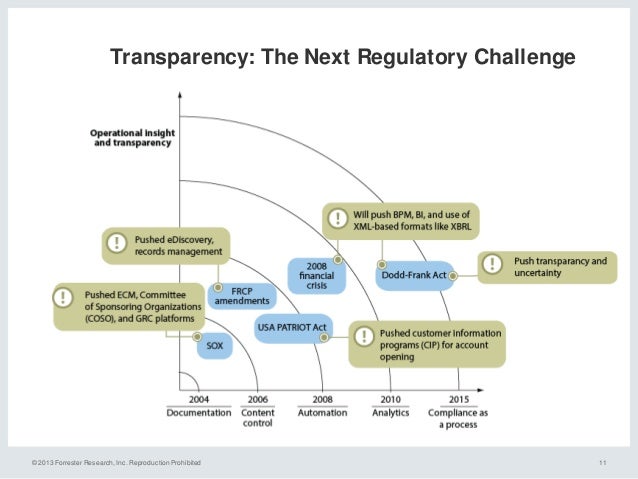 Transparency: The Next Regulatory Challenge

Operational insight and transparency

Will push BPM, BI, and use of XML-based formats like XBRL

Pushed eDiscovery, records management

2008 financial crisis

Dodd-Frank Act

Push transparancy and uncertainty

Pushed ECM, Committee of Sponsoring Organizations (COSO), and GRC platforms

FRCP amendments

USA PATRIOT Act

Pushed customer information programs (CIP) for account opening

SOX

2004
Documentation

2006
Content control

2008
Automation

2010
Analytics

2015
Compliance as a process

©2013 Forrester Research, Inc. Reproduction Prohibited

11